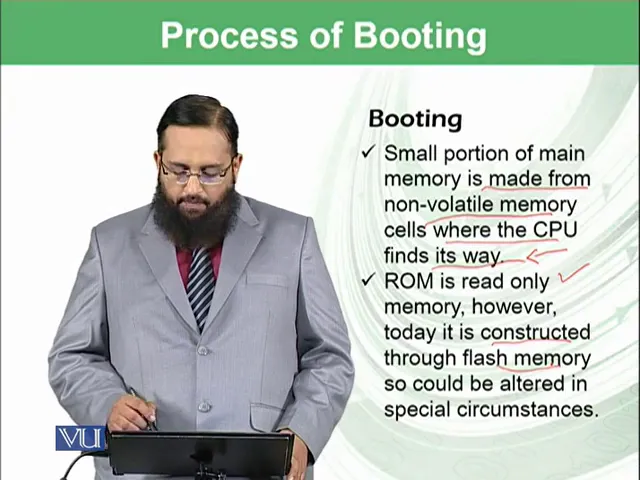 Process of Booting

Booting

✓ Small portion of main memory is made from non-volatile memory cells where the CPU finds its way.

✓ ROM is read only memory, however, today it is constructed through flash memory so could be altered in special circumstances.

VU